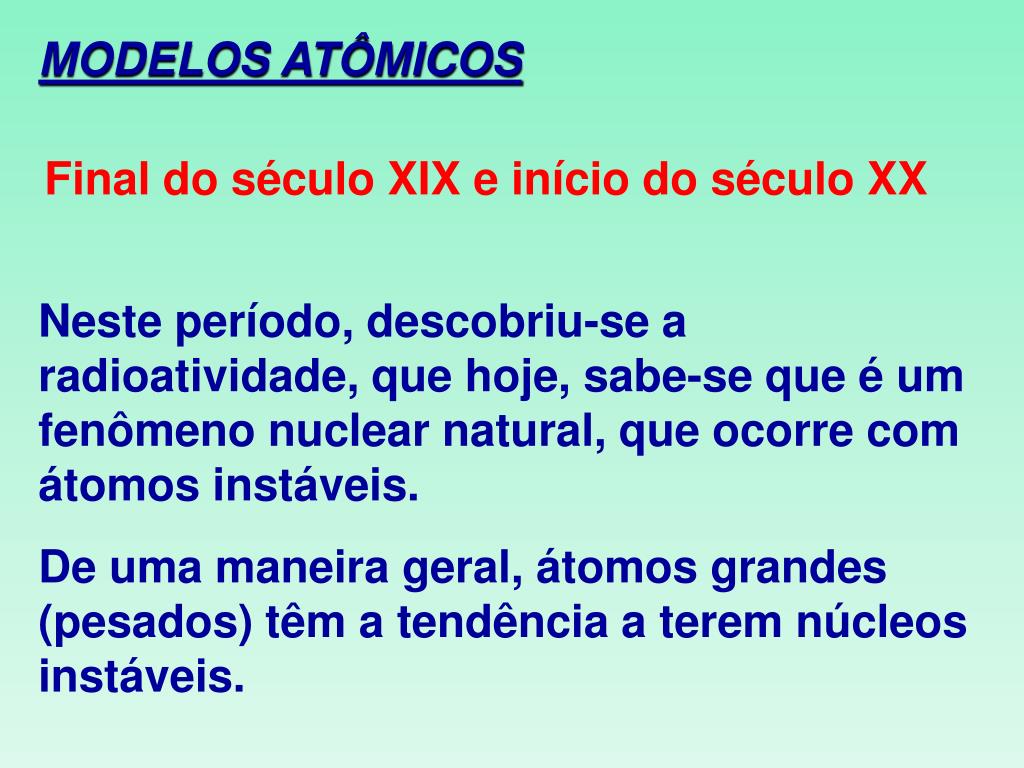 MODELOS ATÔMICOS

Final do século XIX e início do século XX

Neste período, descobriu-se a radioatividade, que hoje, sabe-se que é um fenômeno nuclear natural, que ocorre com átomos instáveis.

De uma maneira geral, átomos grandes (pesados) têm a tendência a terem núcleos instáveis.